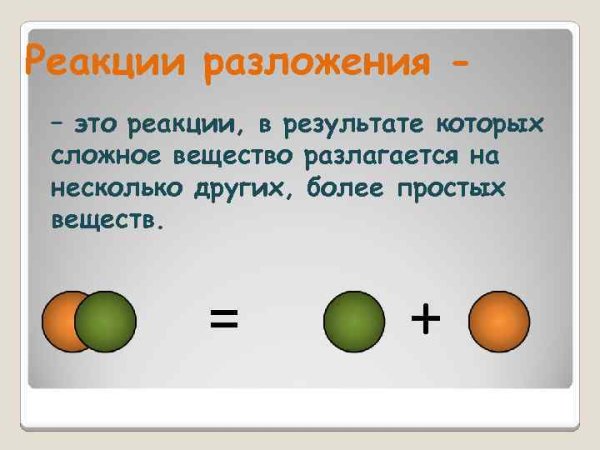 Реакции разложения -

– это реакции, в результате которых сложное вещество разлагается на несколько других, более простых веществ.

= +